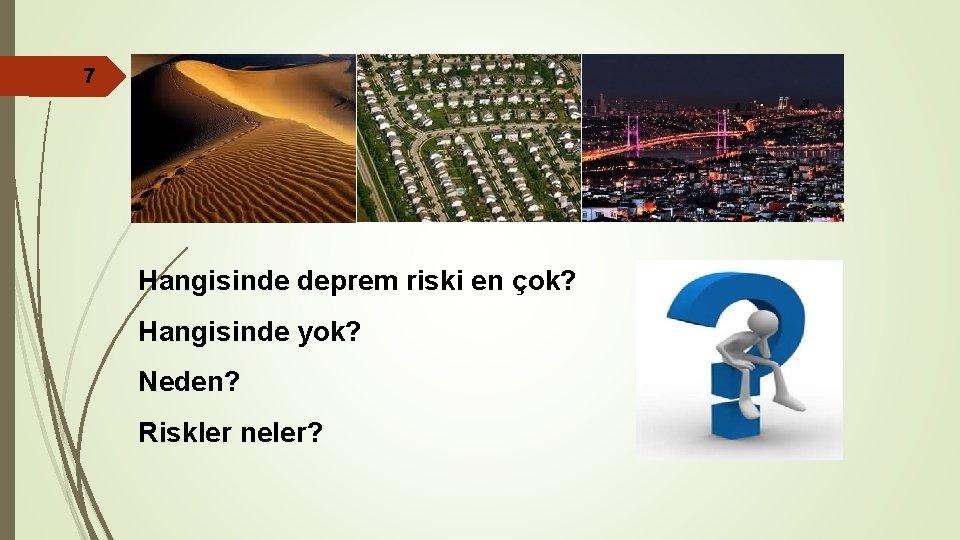 7

Hangisinde deprem riski en çok?

Hangisinde yok?

Neden?

Riskler neler?